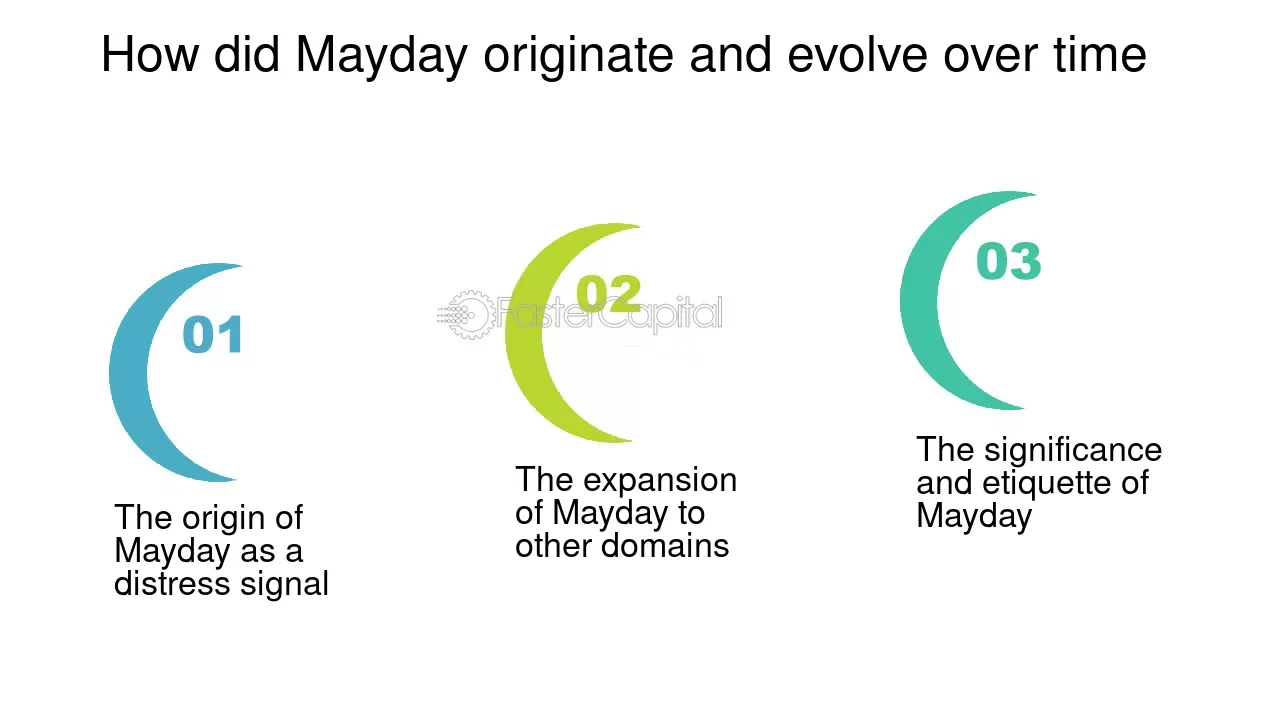 How did Mayday originate and evolve over time

01

The origin of Mayday as a distress signal

02

FasterCapital

The expansion of Mayday to other domains

03

The significance and etiquette of Mayday